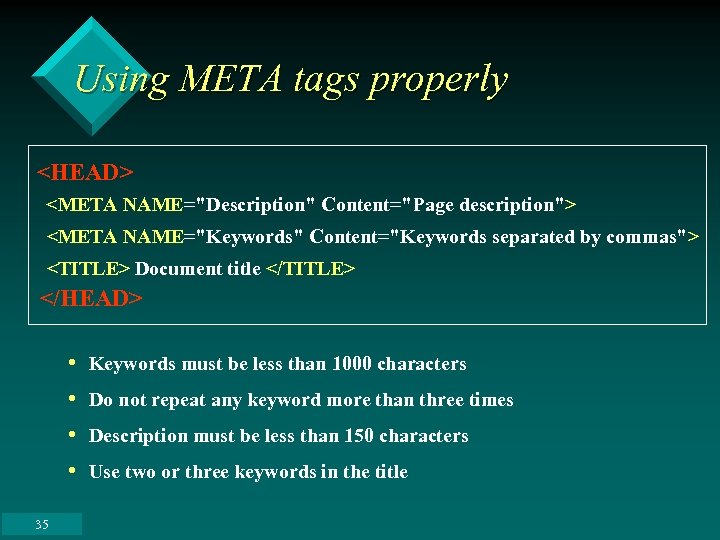 Using META tags properly

<HEAD>
<META NAME="Description" Content="Page description">
<META NAME="Keywords" Content="Keywords separated by commas">
<TITLE> Document title </TITLE>
</HEAD>

• Keywords must be less than 1000 characters
• Do not repeat any keyword more than three times
• Description must be less than 150 characters
• Use two or three keywords in the title

35